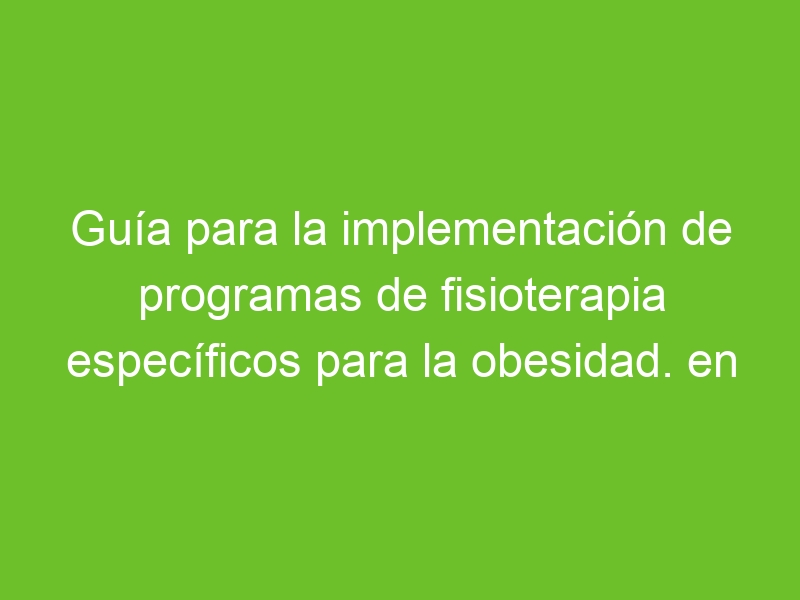 Guía para la implementación de programas de fisioterapia específicos para la obesidad. en